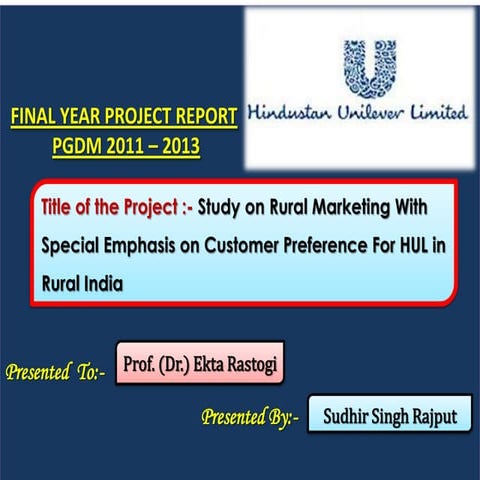 FINAL YEAR PROJECT REPORT
PGDM 2011 – 2013

Hindustan Unilever Limited

Title of the Project :- Study on Rural Marketing With Special Emphasis on Customer Preference For HUL in Rural India

Presented To:- Prof. (Dr.) Ekta Rastogi

Presented By:- Sudhir Singh Rajput